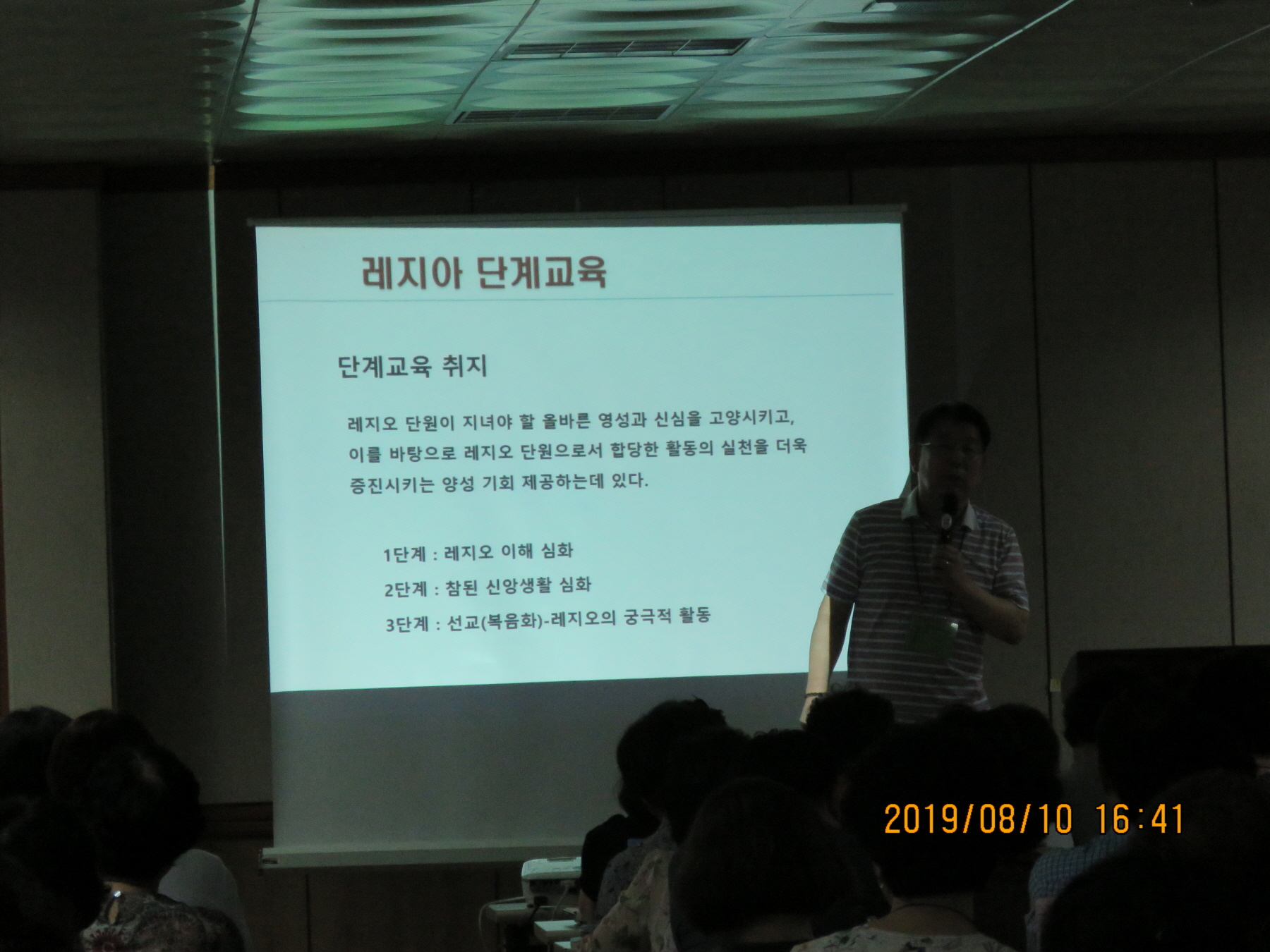 레지아 단계교육

단계교육 취지

레지오 단원이 지녀야 할 올바른 영성과 신심을 고양시키고, 이를 바탕으로 레지오 단원으로서 합당한 활동의 실천을 더욱 증진시키는 양성 기회 제공하는데 있다.

1단계 : 레지오 이해 심화

2단계 : 참된 신앙생활 심화

3단계 : 선교(복음화)-레지오의 궁극적 활동

2019/08/10 16:41